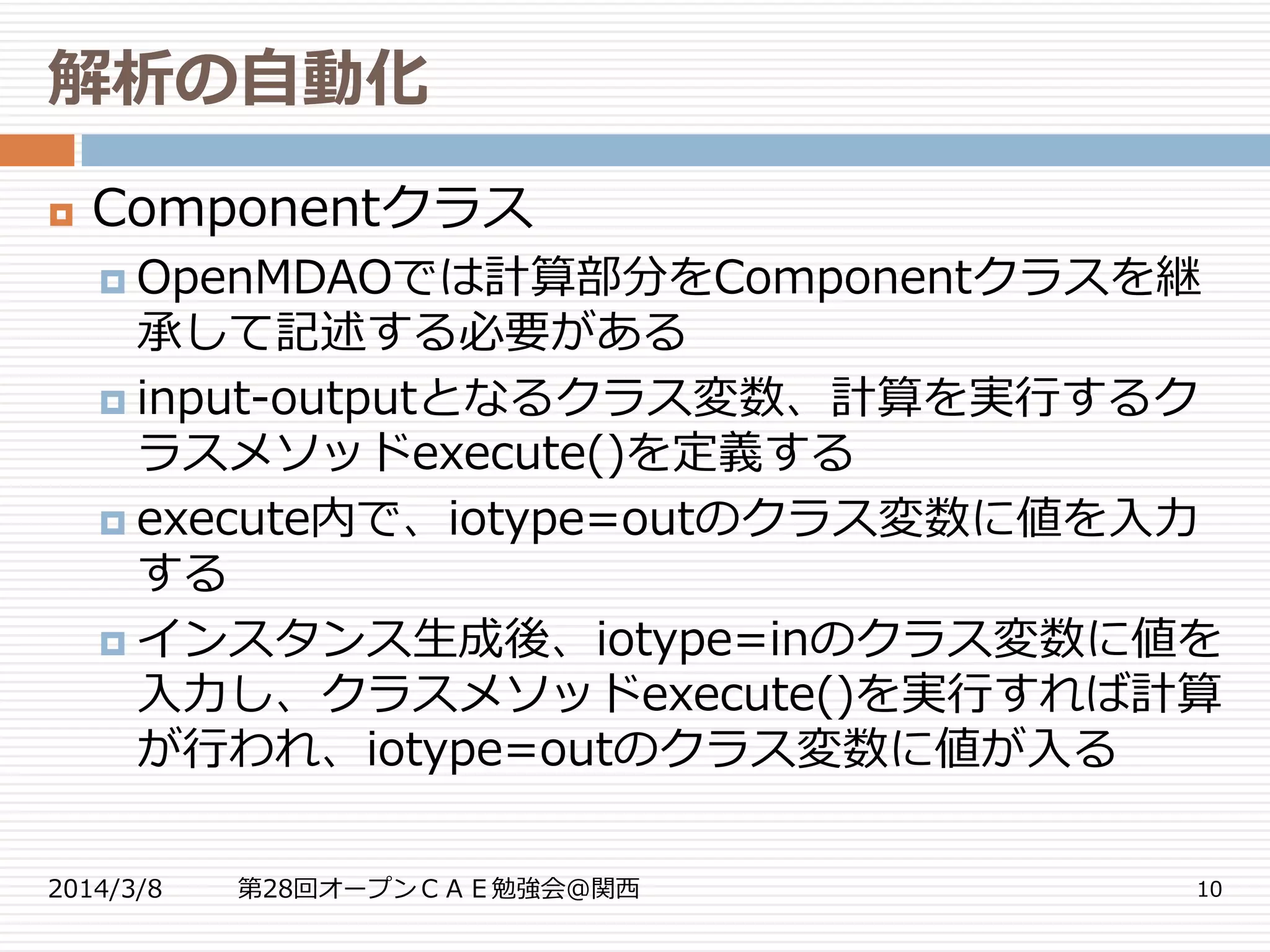 解析の自動化

Componentクラス

OpenMDAOでは計算部分をComponentクラスを継承して記述する必要がある

input-outputとなるクラス変数、計算を実行するクラスメソッドexecute()を定義する

execute内で、iotype=outのクラス変数に値を入力する

インスタンス生成後、iotype=inのクラス変数に値を入力し、クラスメソッドexecute()を実行すれば計算が行われ、iotype=outのクラス変数に値が入る

2014/3/8　第28回オープンＣＡＥ勉強会@関西　10